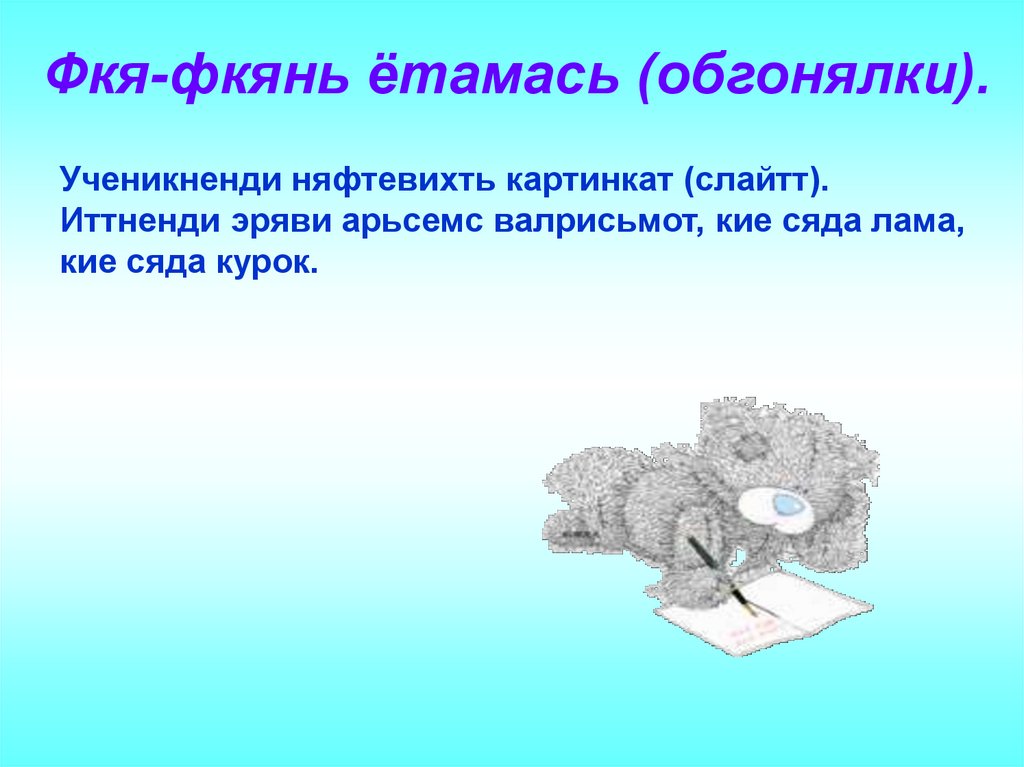 Фкя-фкянь ётамась (обгонялки).

Ученикненди няфтевихть картинкат (слайтт). Иттненди эряви арьсемс валрисьмот, кие сяда лама, кие сяда курок.